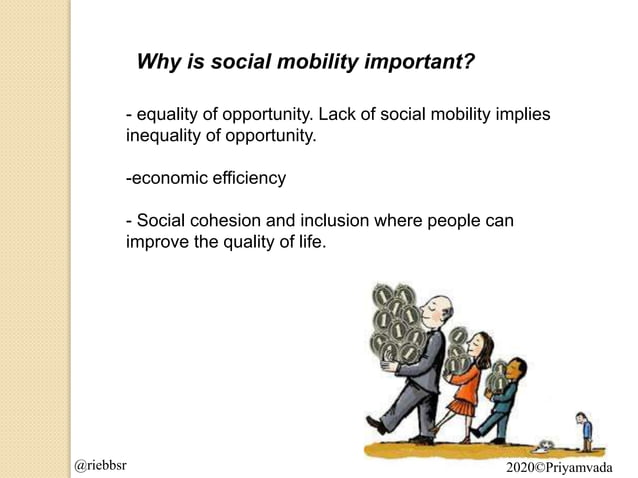 Why is social mobility important?

- equality of opportunity. Lack of social mobility implies inequality of opportunity.

-economic efficiency

- Social cohesion and inclusion where people can improve the quality of life.

@riebbsr

2020©Priyamvada